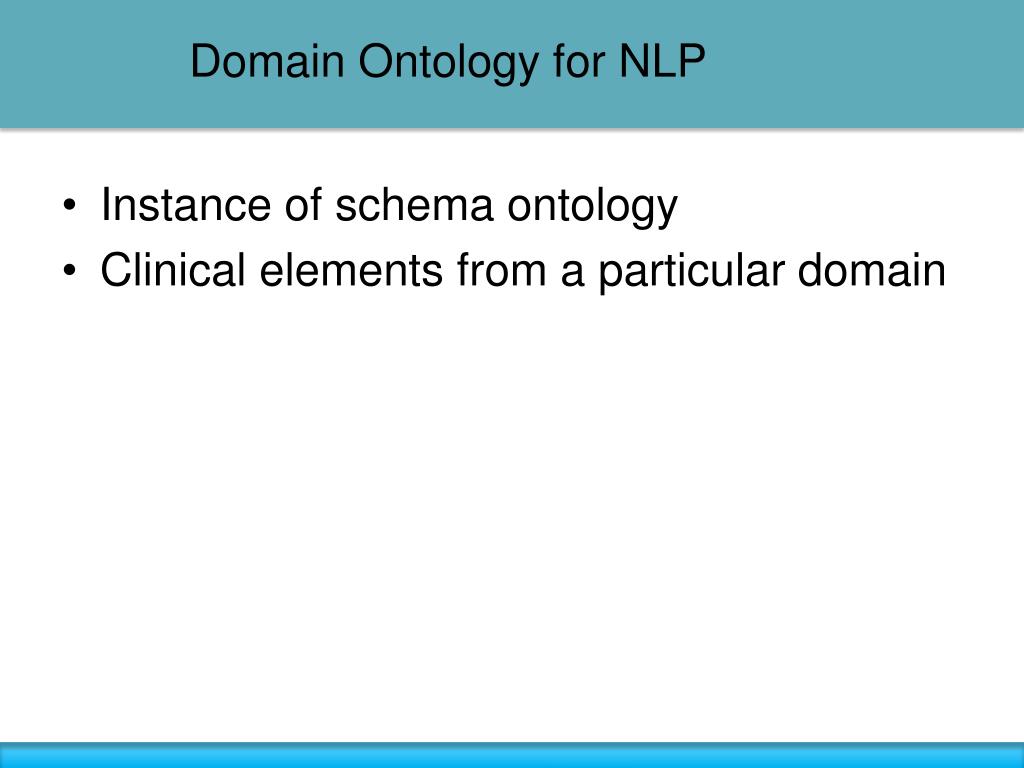 Domain Ontology for NLP

• Instance of schema ontology
• Clinical elements from a particular domain